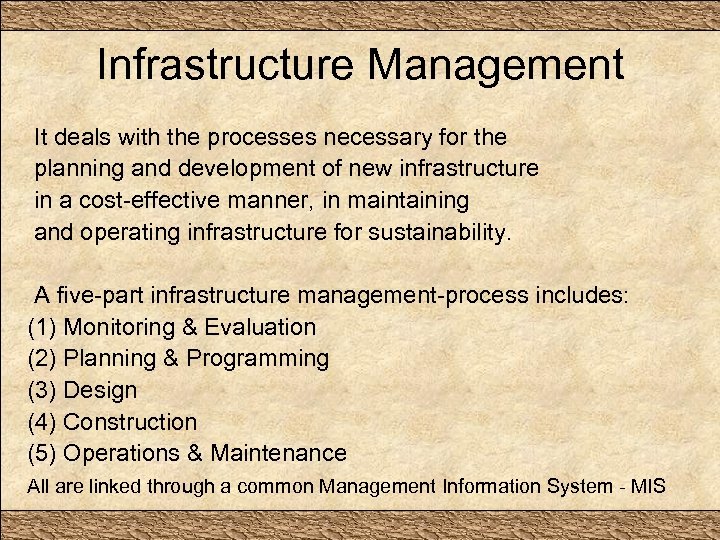 Infrastructure Management

It deals with the processes necessary for the planning and development of new infrastructure in a cost-effective manner, in maintaining and operating infrastructure for sustainability.

A five-part infrastructure management-process includes:
(1) Monitoring & Evaluation
(2) Planning & Programming
(3) Design
(4) Construction
(5) Operations & Maintenance
All are linked through a common Management Information System - MIS